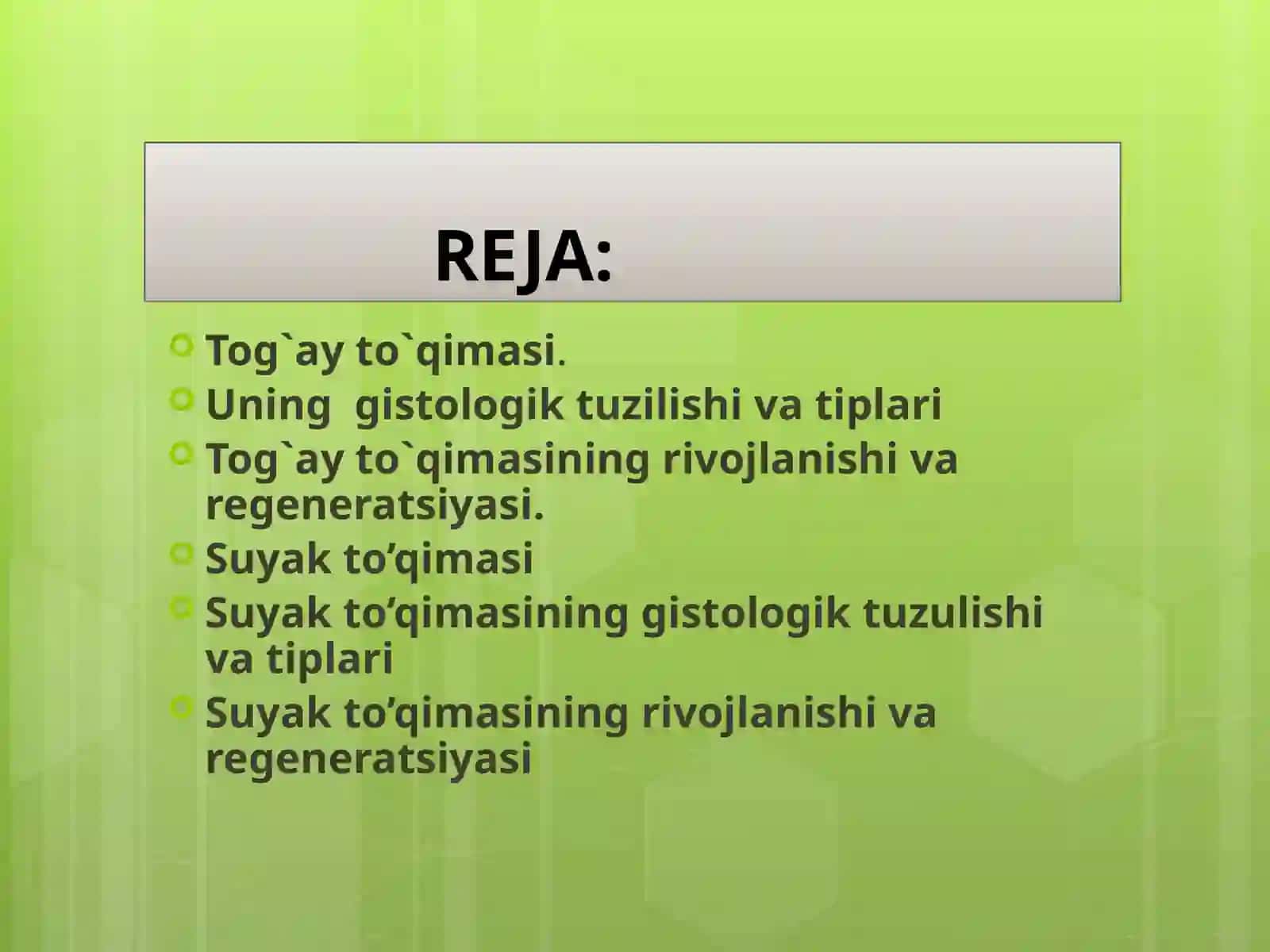 REJA:

Tog`ay to`qimasi.
Uning  gistologik tuzilishi va tiplari
Tog`ay to`qimasining rivojlanishi va regeneratsiyasi.
Suyak to’qimasi
Suyak to’qimasining gistologik tuzulishi va tiplari
Suyak to’qimasining rivojlanishi va regeneratsiyasi